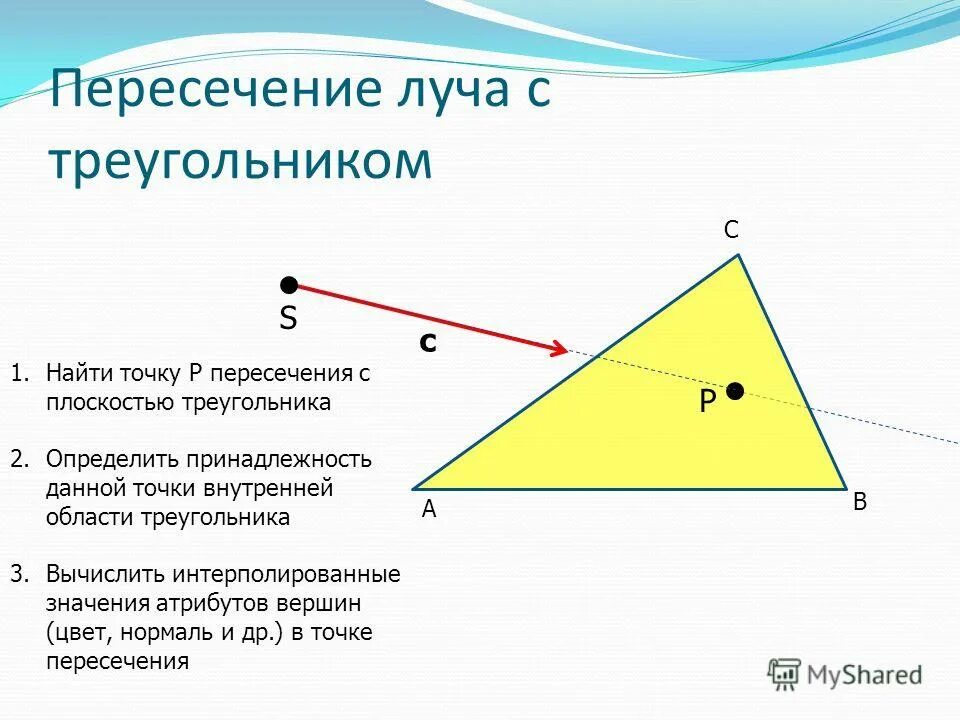 Пересечение луча с треугольником

C

S

c

P

A

B

1. Найти точку P пересечения с плоскостью треугольника

2. Определить принадлежность данной точки внутренней области треугольника

3. Вычислить интерполированные значения атрибутов вершин (цвет, нормаль и др.) в точке пересечения

MyShared